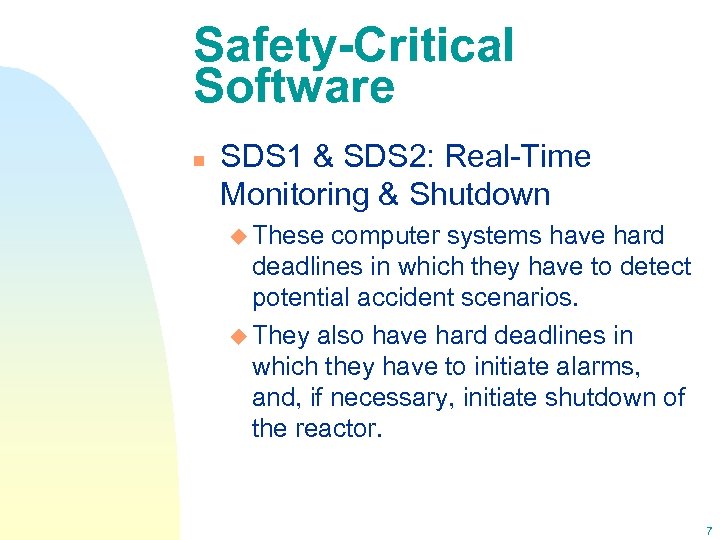 Safety-Critical Software

SDS1 & SDS2: Real-Time Monitoring & Shutdown

These computer systems have hard deadlines in which they have to detect potential accident scenarios.

They also have hard deadlines in which they have to initiate alarms, and, if necessary, initiate shutdown of the reactor.

7